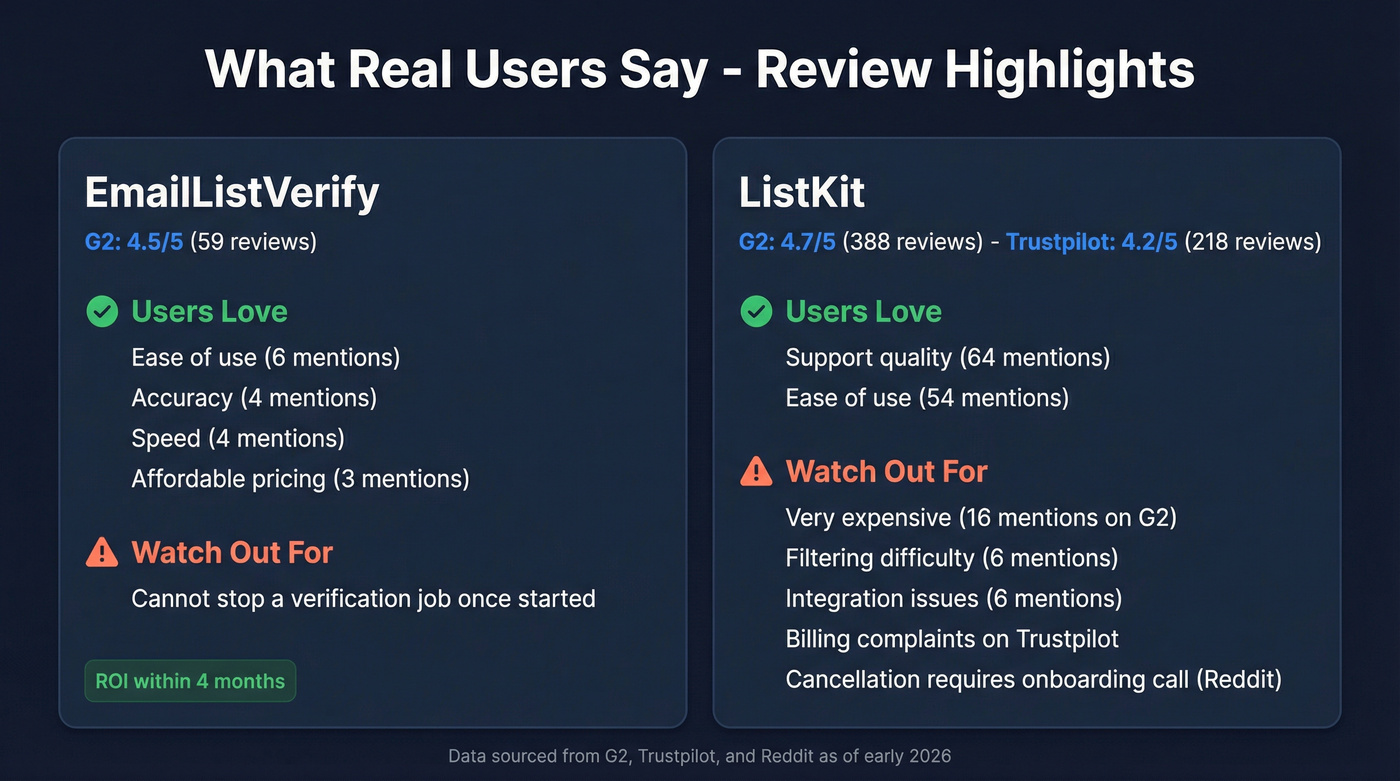 What Real Users Say - Review Highlights

EmailListVerify

G2: 4.5/5 (59 reviews)

Users Love

Ease of use (6 mentions)
Accuracy (4 mentions)
Speed (4 mentions)
Affordable pricing (3 mentions)

Watch Out For

Cannot stop a verification job once started

ROI within 4 months

ListKit

G2: 4.7/5 (388 reviews) - Trustpilot: 4.2/5 (218 reviews)

Users Love

Support quality (64 mentions)
Ease of use (54 mentions)

Watch Out For

Very expensive (16 mentions on G2)
Filtering difficulty (6 mentions)
Integration issues (6 mentions)
Billing complaints on Trustpilot
Cancellation requires onboarding call (Reddit)

Data sourced from G2, Trustpilot, and Reddit as of early 2026